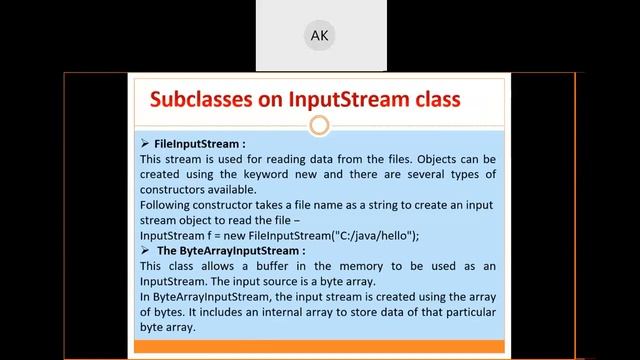 AK

Subclasses on InputStream class

➢ FileInputStream :
This stream is used for reading data from the files. Objects can be created using the keyword new and there are several types of constructors available.
Following constructor takes a file name as a string to create an input stream object to read the file –
InputStream f = new FileInputStream("C:/java/hello");

➢ The ByteArrayInputStream :
This class allows a buffer in the memory to be used as an InputStream. The input source is a byte array.
In ByteArrayInputStream, the input stream is created using the array of bytes. It includes an internal array to store data of that particular byte array.